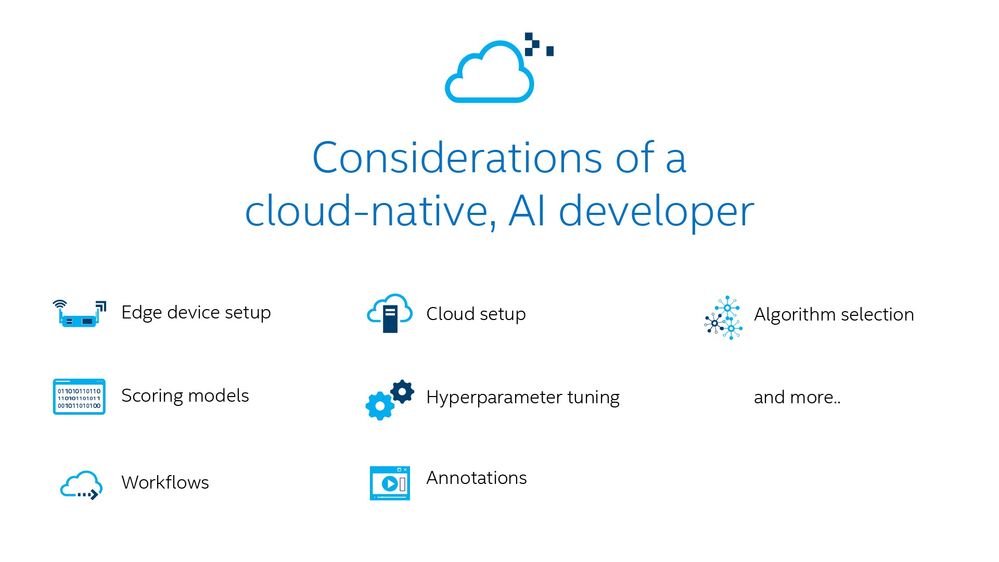 Considerations of a cloud-native, AI developer

Edge device setup

Scoring models

Workflows

Cloud setup

Hyperparameter tuning

Annotations

Algorithm selection

and more..